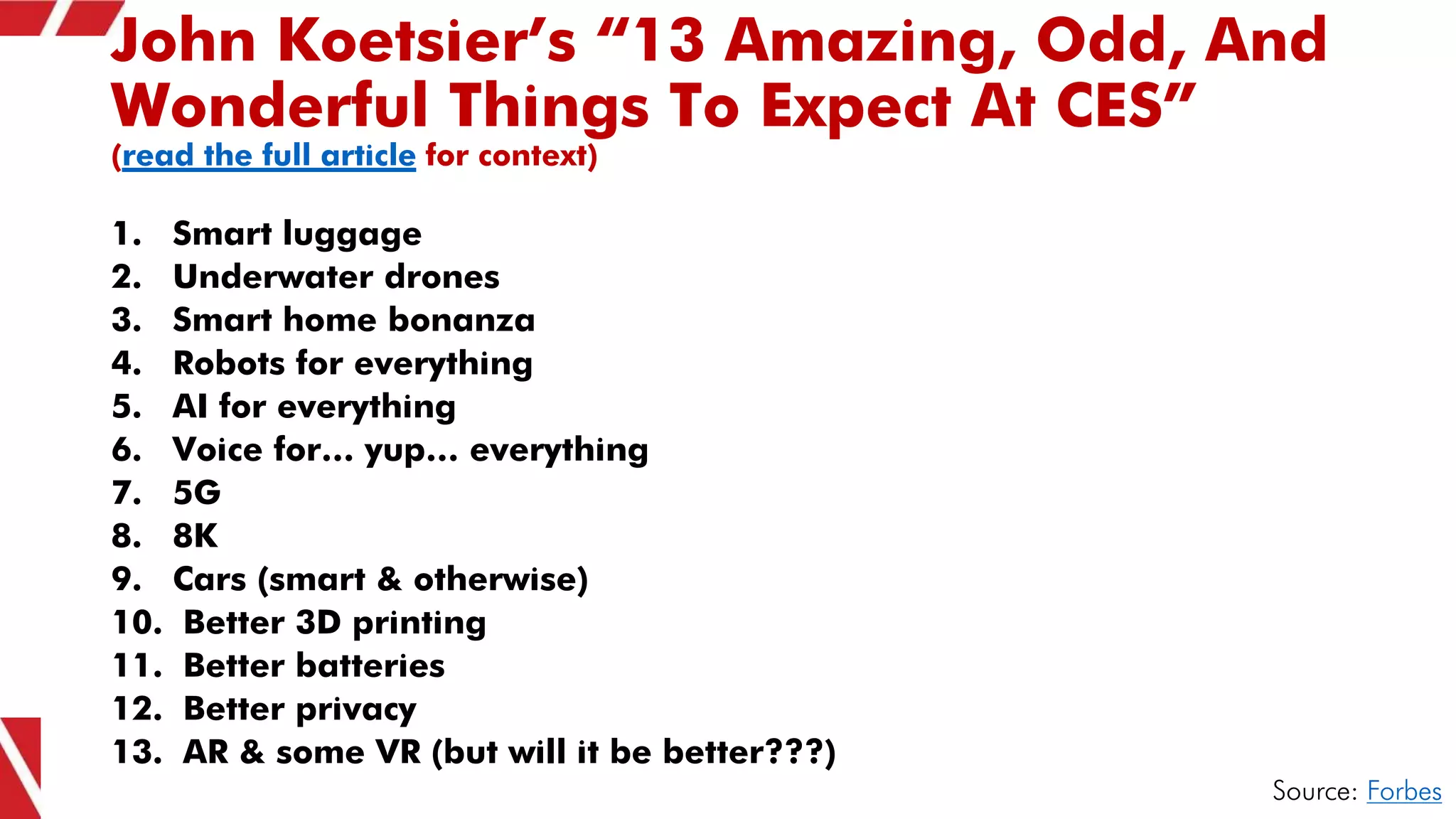 John Koetsier's "13 Amazing, Odd, And Wonderful Things To Expect At CES"
(read the full article for context)

1. Smart luggage
2. Underwater drones
3. Smart home bonanza
4. Robots for everything
5. AI for everything
6. Voice for... yup... everything
7. 5G
8. 8K
9. Cars (smart & otherwise)
10. Better 3D printing
11. Better batteries
12. Better privacy
13. AR & some VR (but will it be better???)

Source: Forbes